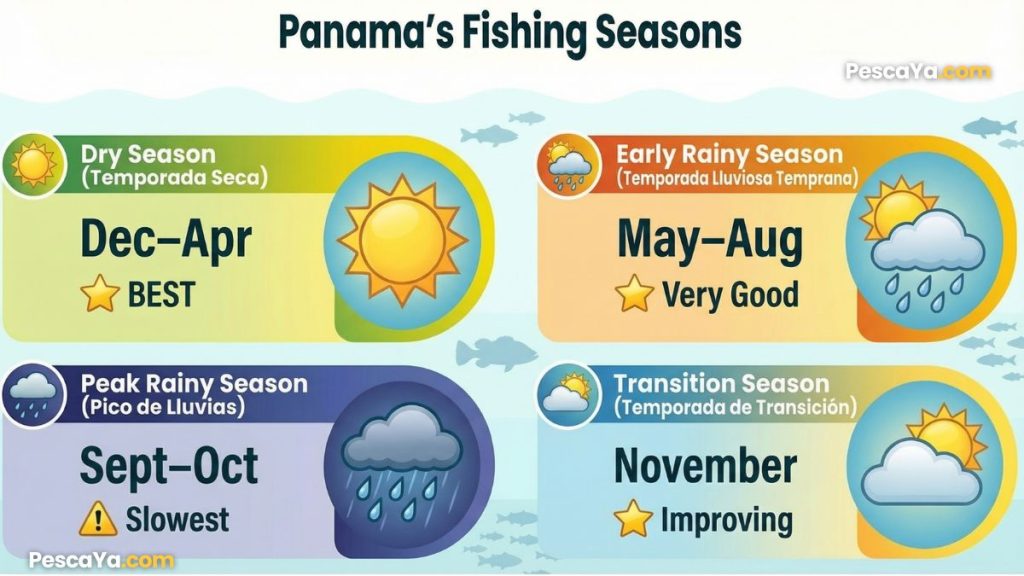 Panama's Fishing Seasons

PescaYa.com

Dry Season
(Temporada Seca)

Dec–Apr

BEST

Early Rainy Season
(Temporada Lluviosa Temprana)

May–Aug

Very Good

Peak Rainy Season
(Pico de Lluvias)

Sept–Oct

Slowest

Transition Season
(Temporada de Transición)

November

Improving

PescaYa.com